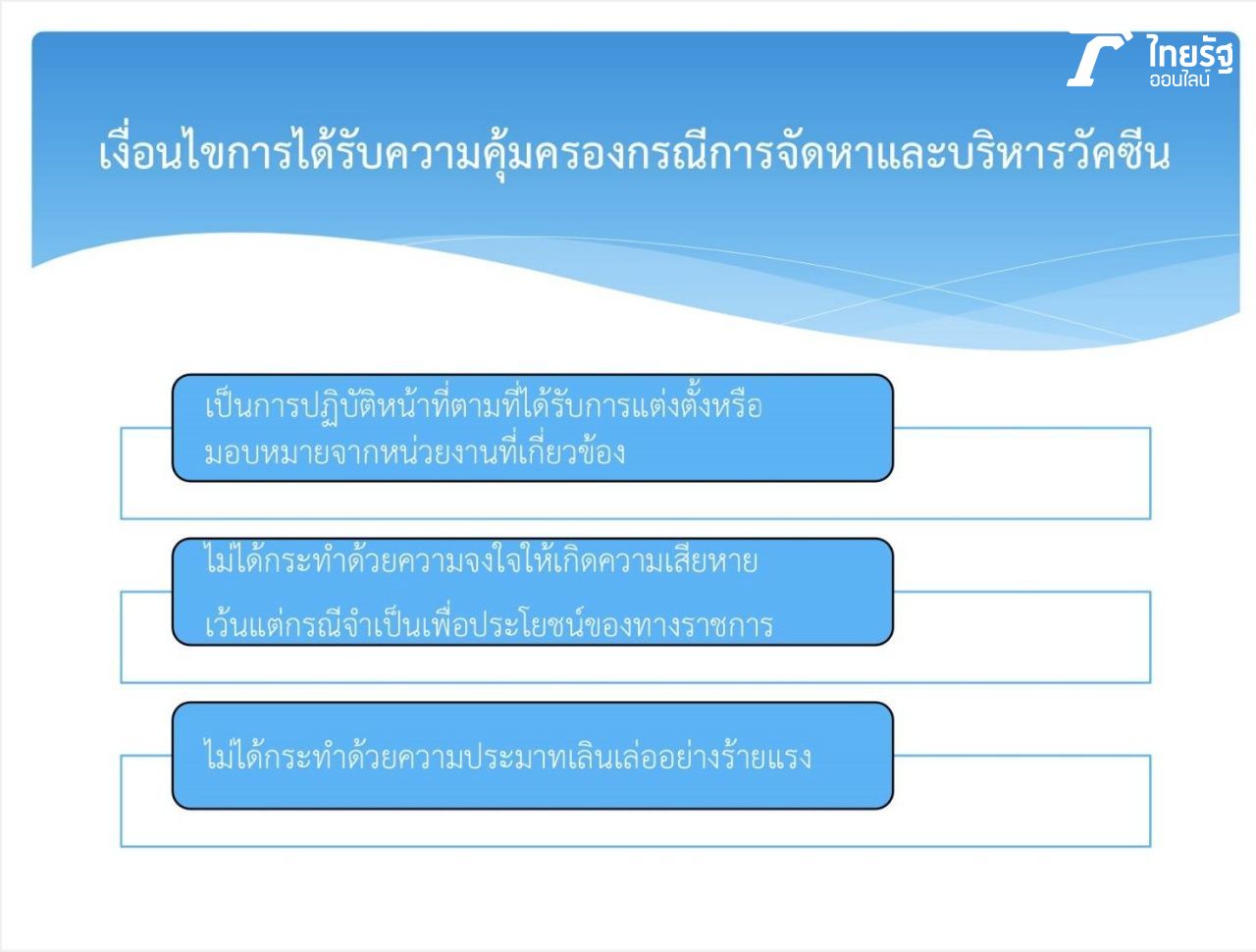 ไทยรัฐ ออนไลน์

เงื่อนไขการได้รับความคุ้มครองกรณีการจัดหาและบริหารวัคซีน

เป็นการปฏิบัติหน้าที่ตามที่ได้รับการแต่งตั้งหรือมอบหมายจากหน่วยงานที่เกี่ยวข้อง

ไม่ได้กระทำด้วยความจงใจให้เกิดความเสียหาย

เว้นแต่กรณีจำเป็นเพื่อประโยชน์ของทางราชการ

ไม่ได้กระทำด้วยความประมาทเลินเล่ออย่างร้ายแรง